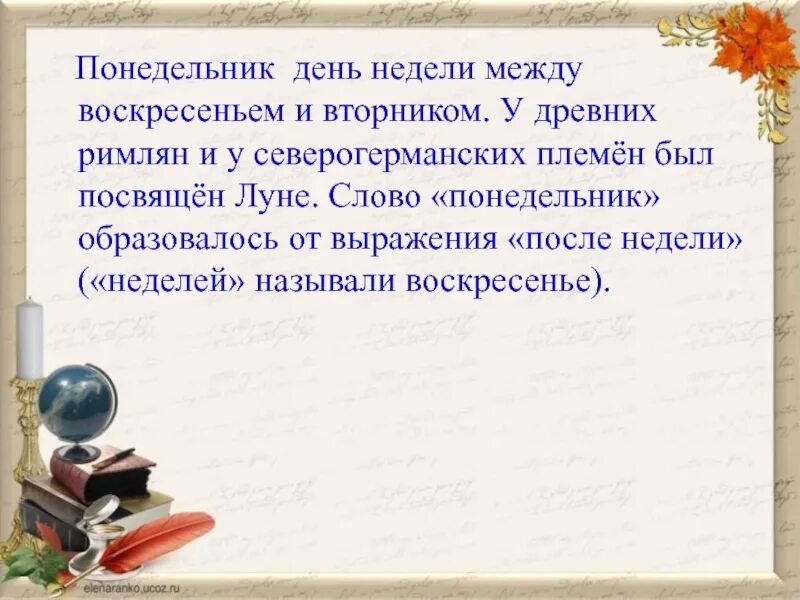 Понедельник  день недели между воскресеньем и вторником. У древних римлян и у северогерманских племён был посвящён Луне. Слово «понедельник» образовалось от выражения «после недели» («неделей» называли воскресенье).

elenaranko.ucoz.ru